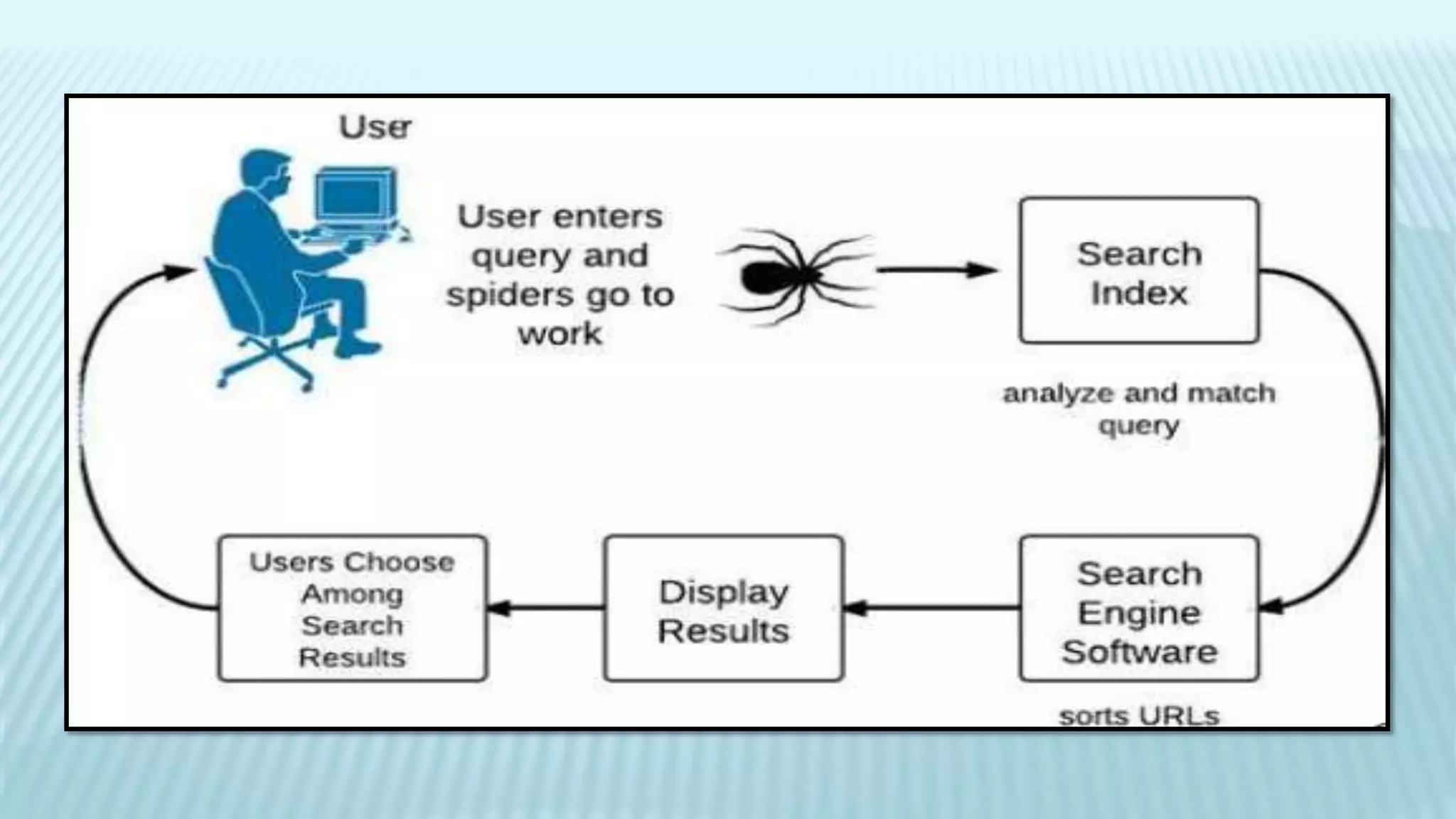 User

User enters query and spiders go to work

Search Index

analyze and match query

Search Engine Software

sorts URLs

Display Results

Users Choose Among Search Results